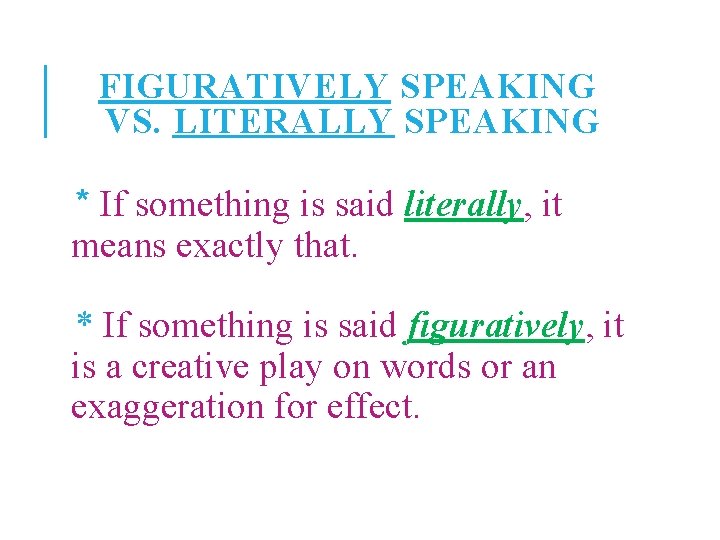 FIGURATIVELY SPEAKING VS. LITERALLY SPEAKING

* If something is said literally, it means exactly that.

* If something is said figuratively, it is a creative play on words or an exaggeration for effect.